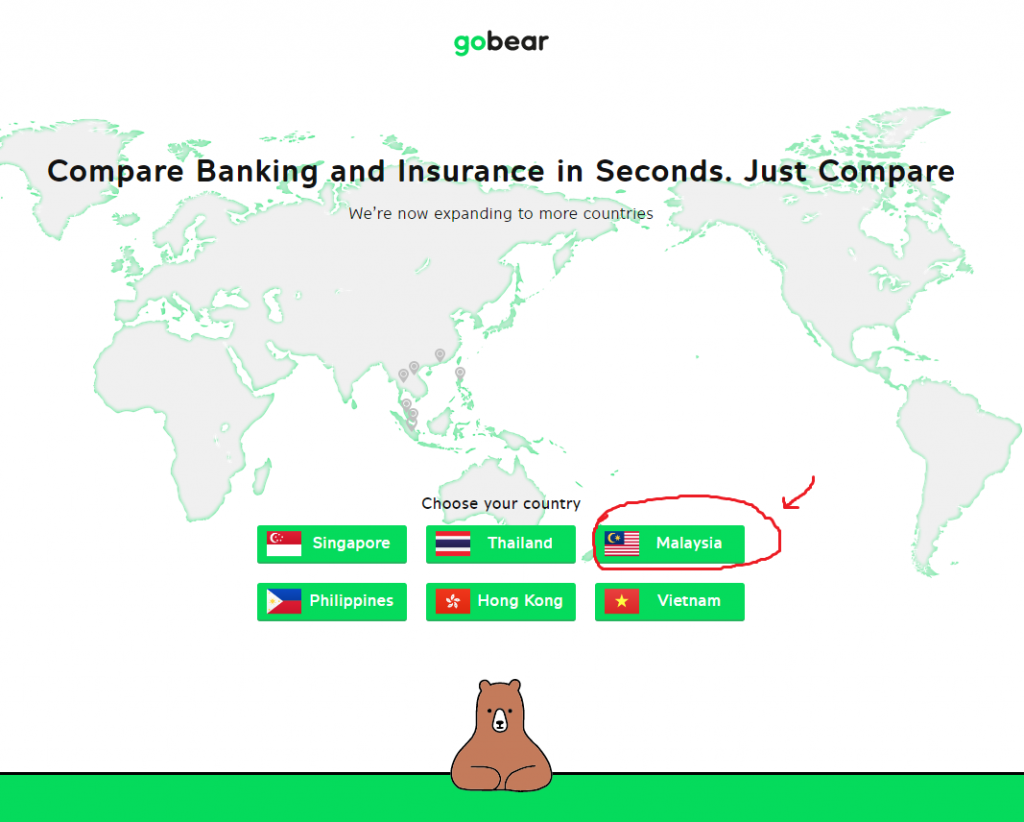 gobear

Compare Banking and Insurance in Seconds. Just Compare

We're now expanding to more countries

Choose your country

Singapore
Thailand
Malaysia
Philippines
Hong Kong
Vietnam